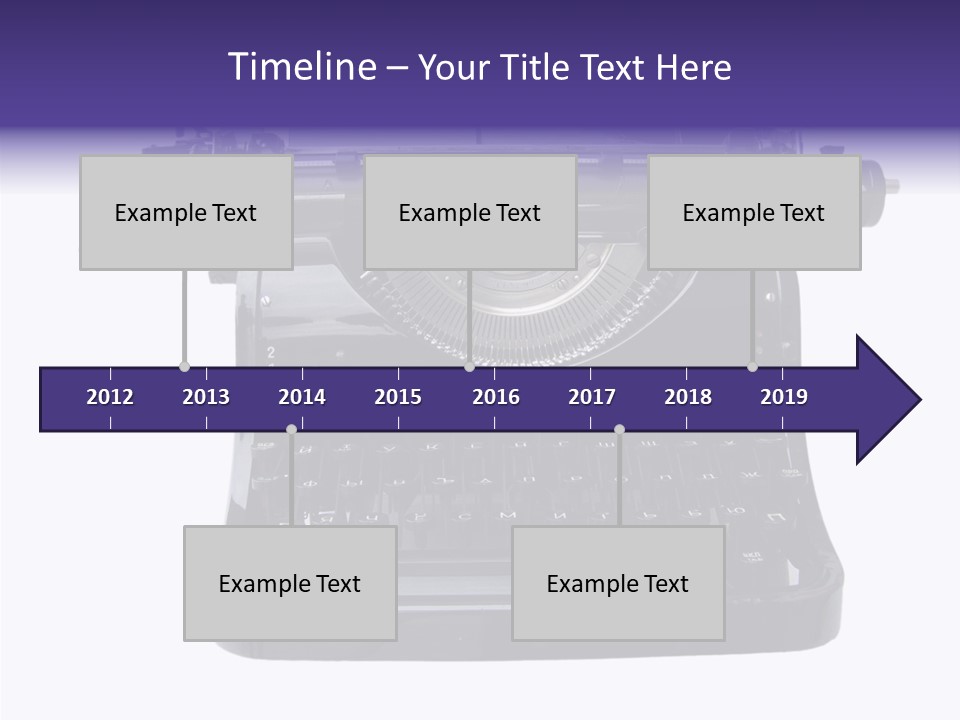 Timeline – Your Title Text Here

Example Text

Example Text

Example Text

2012 2013 2014 2015 2016 2017 2018 2019

Example Text

Example Text